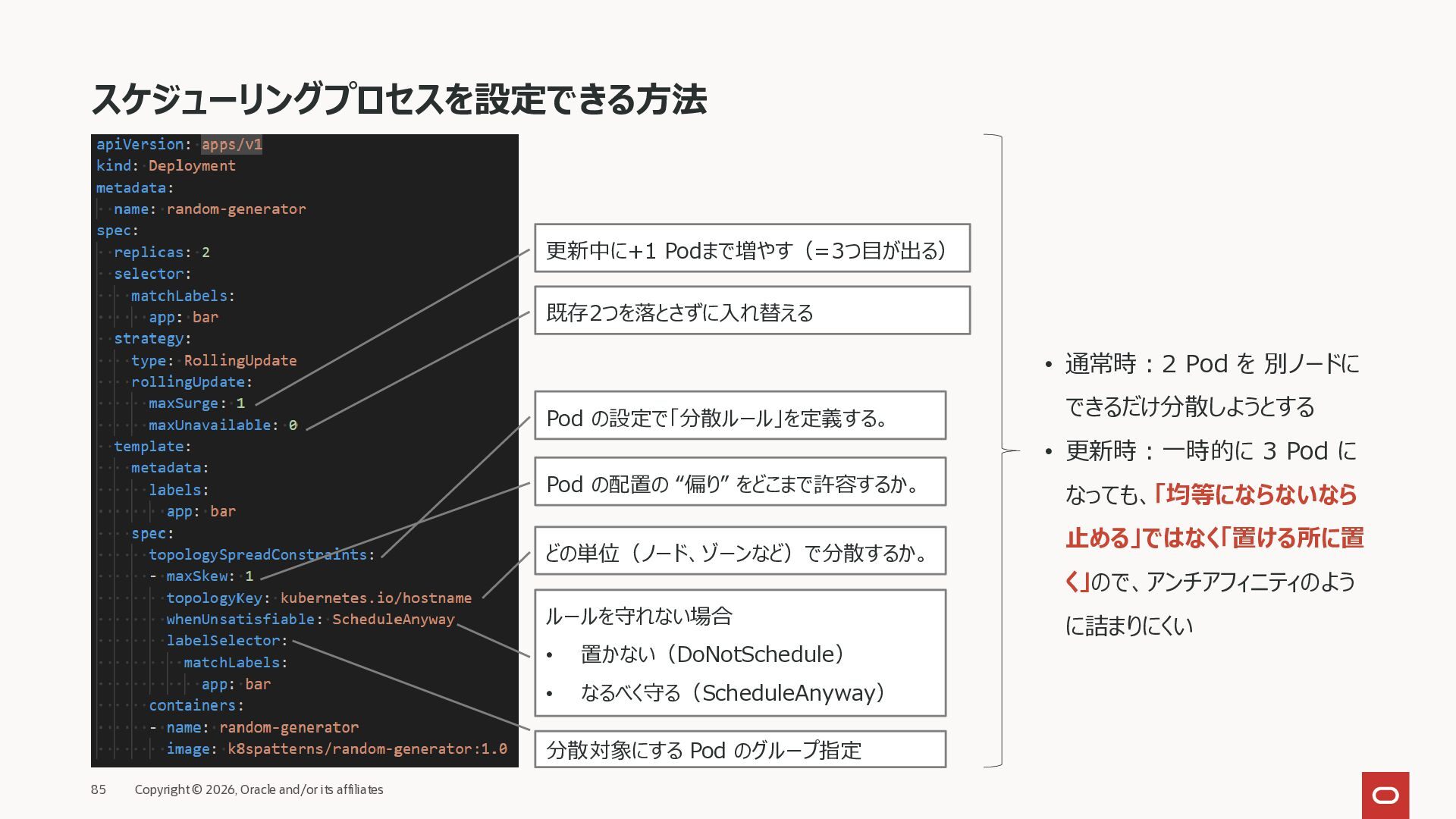 スケジューリングプロセスを設定できる方法

apiVersion: apps/v1
kind: Deployment
metadata:
  name: random-generator
spec:
  replicas: 2
  selector:
    matchLabels:
      app: bar
  strategy:
    type: RollingUpdate
    rollingUpdate:
      maxSurge: 1
      maxUnavailable: 0
  template:
    metadata:
      labels:
        app: bar
    spec:
      topologySpreadConstraints:
      - maxSkew: 1
        topologyKey: kubernetes.io/hostname
        whenUnsatisfiable: ScheduleAnyway
        labelSelector:
          matchLabels:
            app: bar
      containers:
      - name: random-generator
        image: k8spatterns/random-generator:1.0

更新中に+1 Podまで増やす（=3つ目が出る）

既存2つを落とさずに入れ替える

Pod の設定で「分散ルール」を定義する。

Pod の配置の “偏り” をどこまで許容するか。

どの単位（ノード、ゾーンなど）で分散するか。

ルールを守れない場合
• 置かない（DoNotSchedule）
• なるべく守る（ScheduleAnyway）

分散対象にする Pod のグループ指定

• 通常時：2 Pod を 別ノードにできるだけ分散しようとする
• 更新時：一時的に 3 Pod になっても、「均等にならないなら止める」ではなく「置ける所に置く」ので、アンチアフィニティのように詰まりにくい

85 Copyright © 2026, Oracle and/or its affiliates